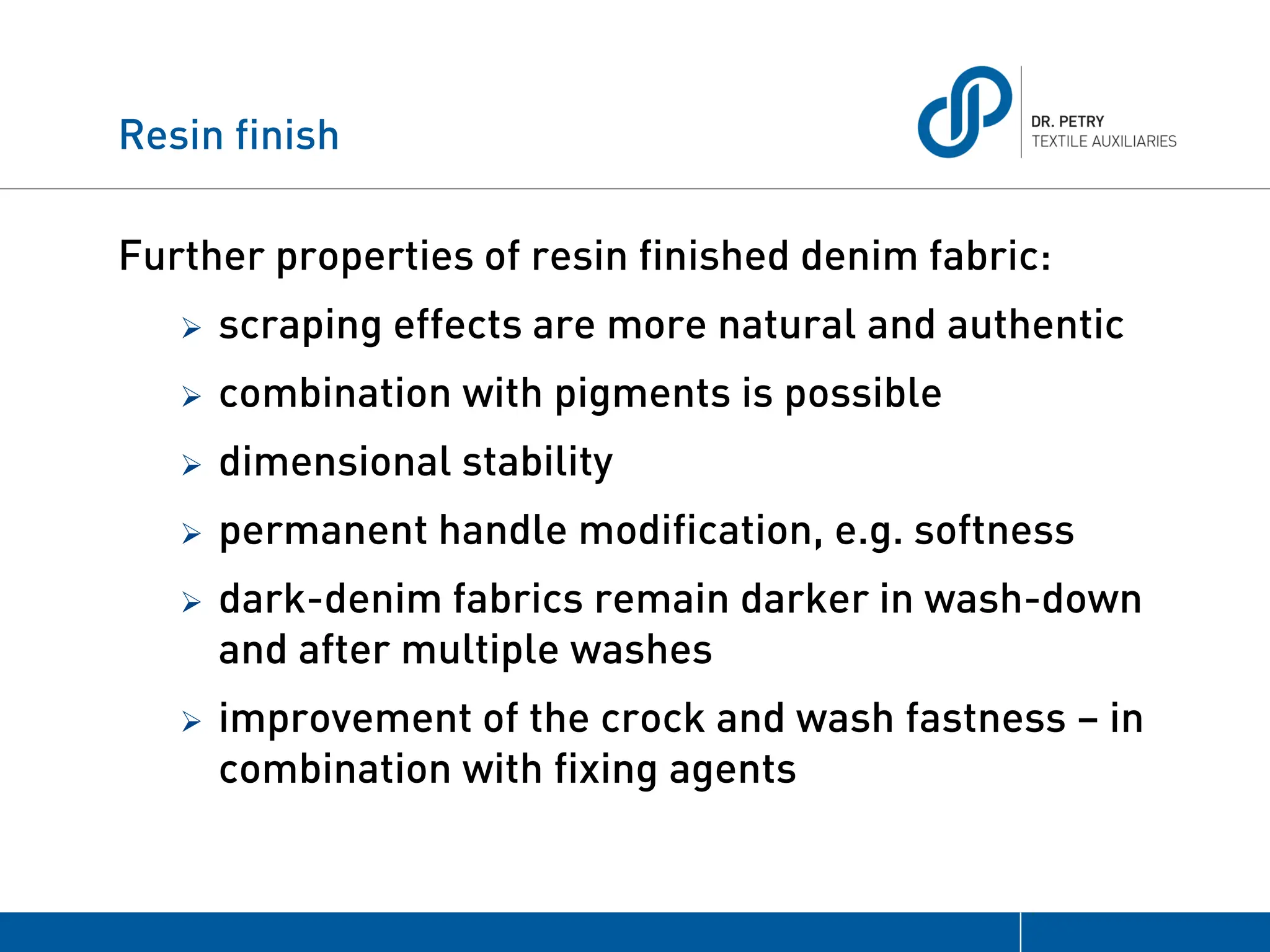 Resin finish

DR. PETRY
TEXTILE AUXILIARIES

Further properties of resin finished denim fabric:

➢ scraping effects are more natural and authentic

➢ combination with pigments is possible

➢ dimensional stability

➢ permanent handle modification, e.g. softness

➢ dark-denim fabrics remain darker in wash-down and after multiple washes

➢ improvement of the crock and wash fastness – in combination with fixing agents